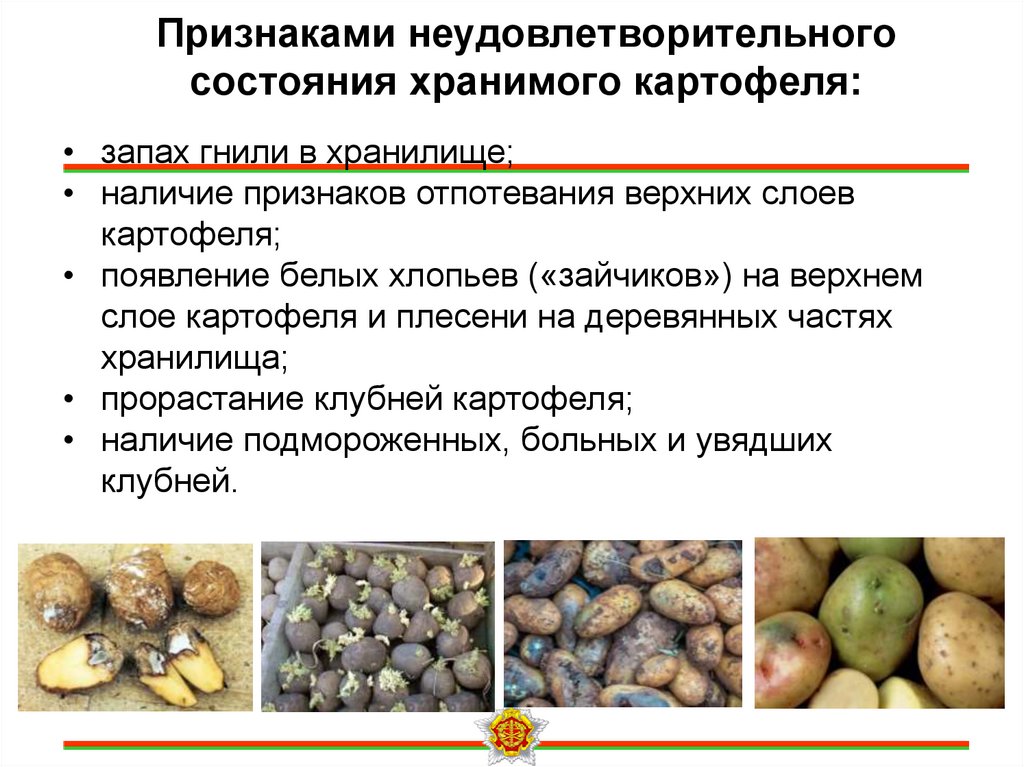 Признаками неудовлетворительного состояния хранимого картофеля:

• запах гнили в хранилище;
• наличие признаков отпотевания верхних слоев картофеля;
• появление белых хлопьев («зайчиков») на верхнем слое картофеля и плесени на деревянных частях хранилища;
• прорастание клубней картофеля;
• наличие подмороженных, больных и увядших клубней.